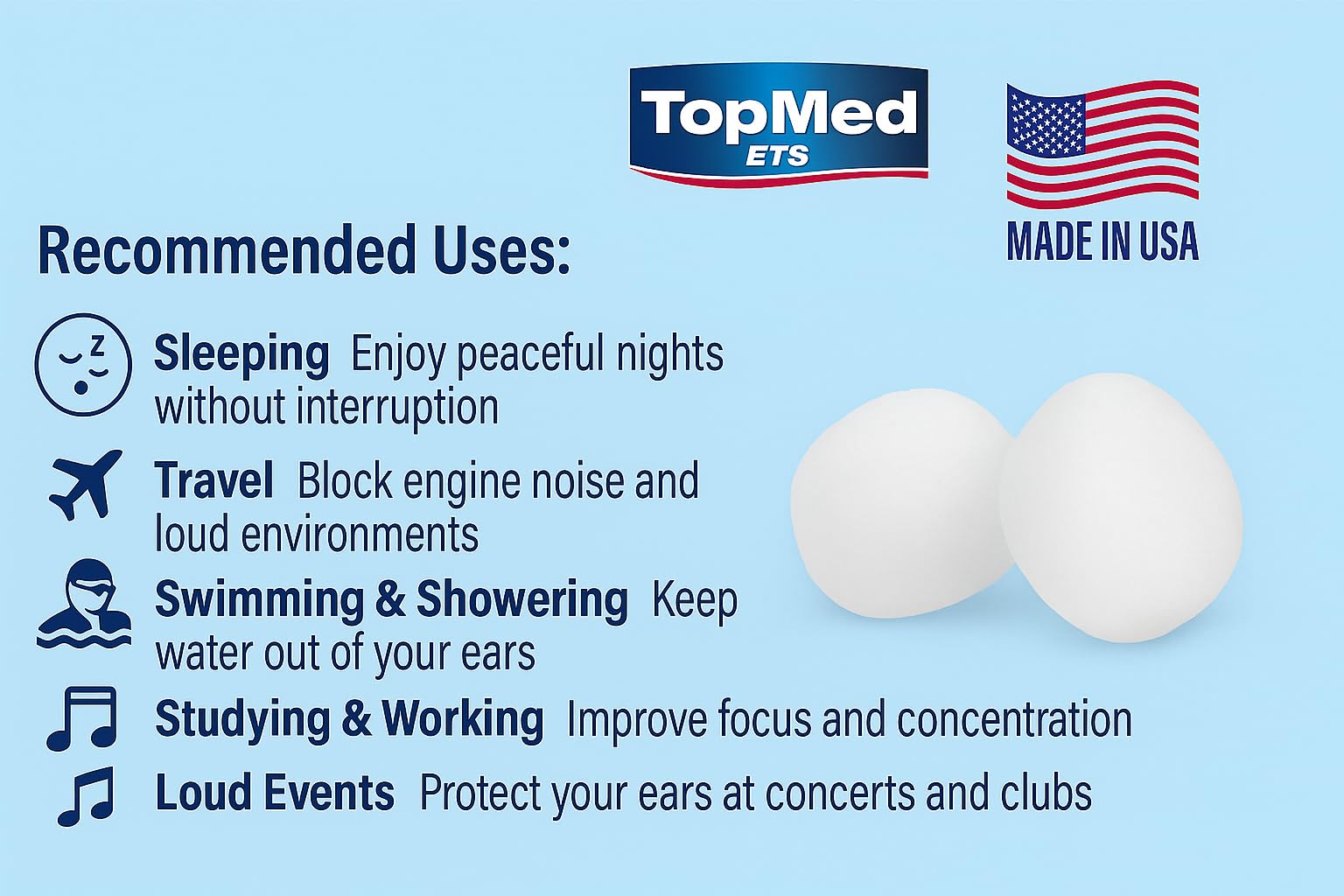 TopMed
ETS

MADE IN USA

Recommended Uses:

Sleeping Enjoy peaceful nights without interruption

Travel Block engine noise and loud environments

Swimming & Showering Keep water out of your ears

Studying & Working Improve focus and concentration

Loud Events Protect your ears at concerts and clubs